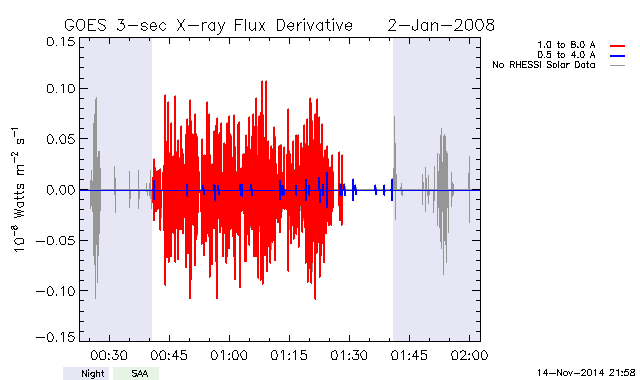 GOES 3-sec X-ray Flux Derivative 2-Jan-2008

1.0 to 8.0 A
0.5 to 4.0 A
No RHESSI Solar Data

$10^{-8}$ Watts $m^{-2}$ $s^{-1}$

0.15
0.10
0.05
0.00
−0.05
−0.10
−0.15

00:30
00:45
01:00
01:15
01:30
01:45
02:00

Night
SAA

14-Nov-2014 21:58